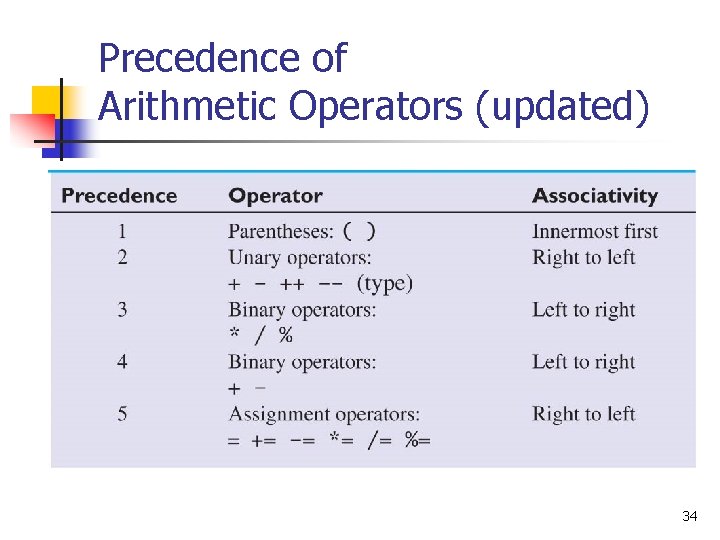 Precedence of
Arithmetic Operators (updated)

| Precedence | Operator | Associativity |
|---|---|---|
| 1 | Parentheses: ( ) | Innermost first |
| 2 | Unary operators: + - ++ -- (type) | Right to left |
| 3 | Binary operators: * / % | Left to right |
| 4 | Binary operators: + - | Left to right |
| 5 | Assignment operators: = += -= *= /= %= | Right to left |

34